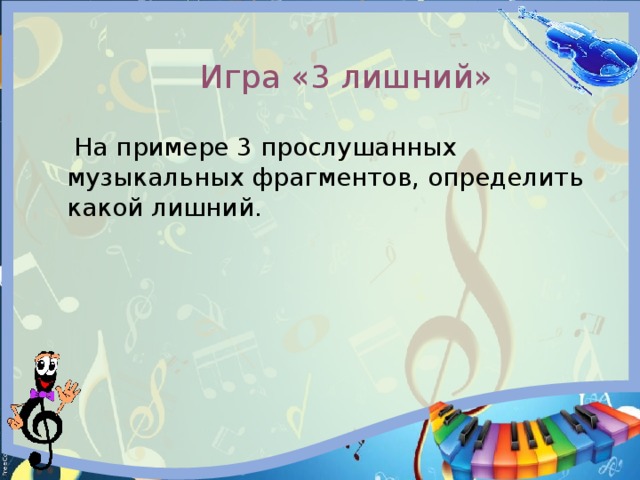 Игра «3 лишний»

На примере 3 прослушанных музыкальных фрагментов, определить какой лишний.